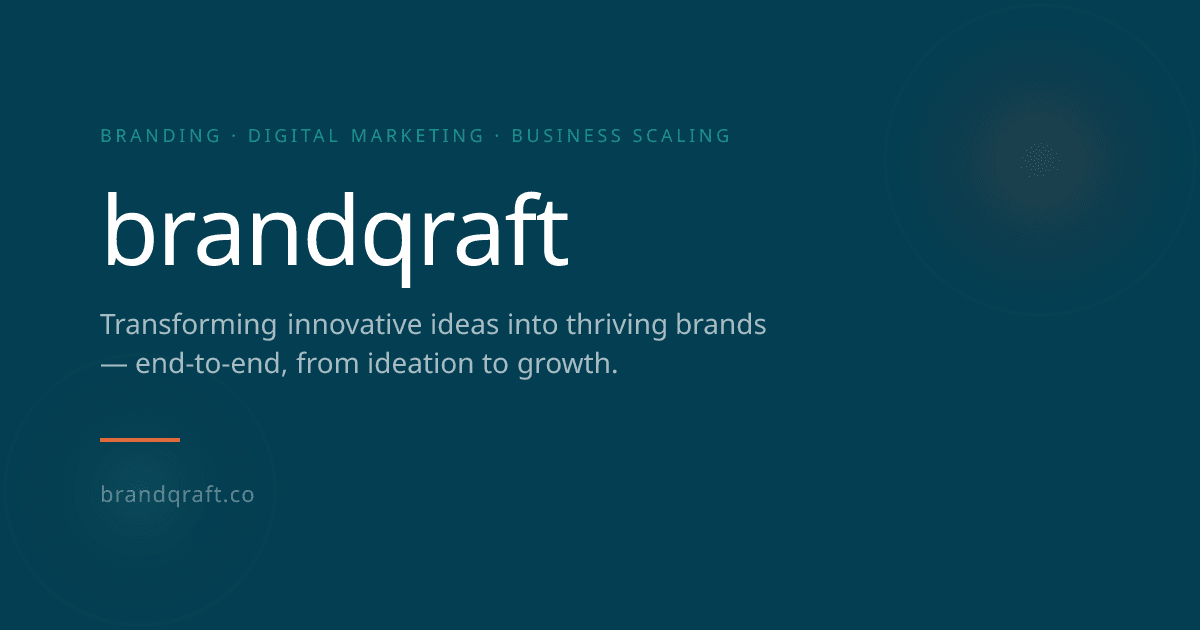 BRANDING · DIGITAL MARKETING · BUSINESS SCALING

brandqraft

Transforming innovative ideas into thriving brands — end-to-end, from ideation to growth.

brandqraft.co